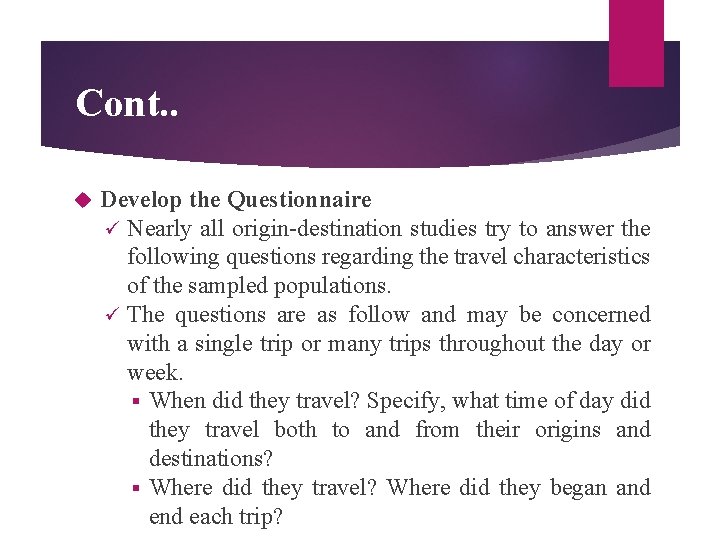 Cont..

◆ Develop the Questionnaire

✓ Nearly all origin-destination studies try to answer the following questions regarding the travel characteristics of the sampled populations.

✓ The questions are as follow and may be concerned with a single trip or many trips throughout the day or week.

▪ When did they travel? Specify, what time of day did they travel both to and from their origins and destinations?

▪ Where did they travel? Where did they began and end each trip?